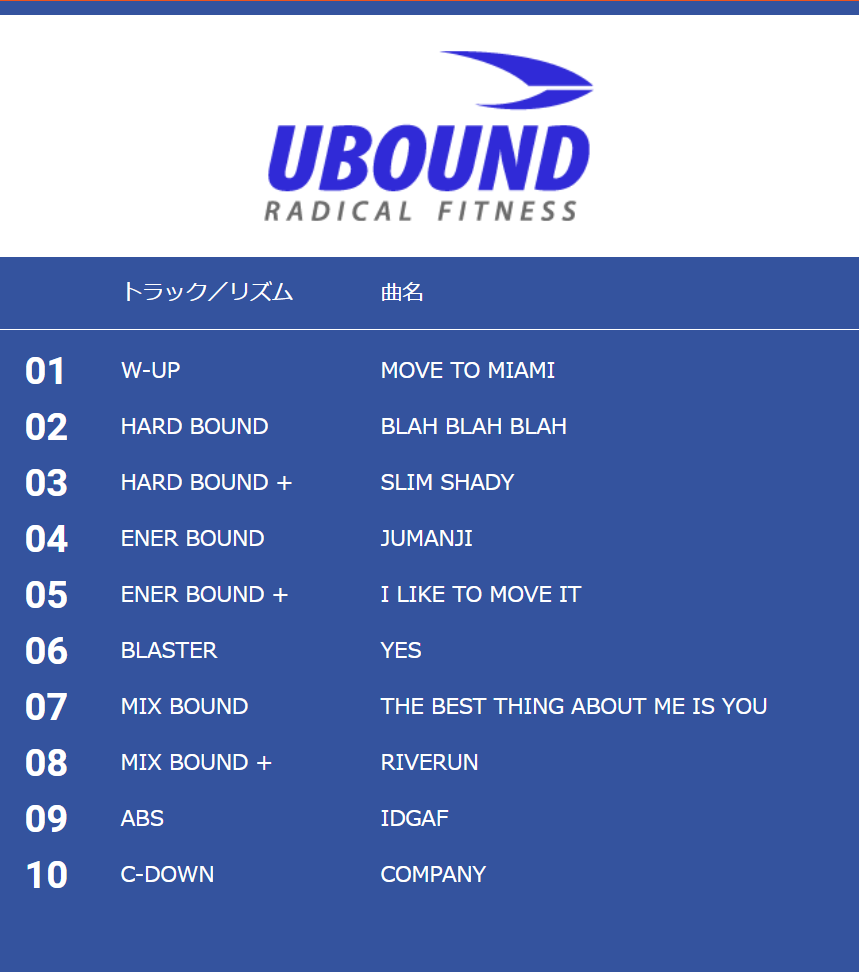 UBOUND
RADICAL FITNESS

|  | トラック／リズム | 曲名 |
|---|---|---|
| 01 | W-UP | MOVE TO MIAMI |
| 02 | HARD BOUND | BLAH BLAH BLAH |
| 03 | HARD BOUND + | SLIM SHADY |
| 04 | ENER BOUND | JUMANJI |
| 05 | ENER BOUND + | I LIKE TO MOVE IT |
| 06 | BLASTER | YES |
| 07 | MIX BOUND | THE BEST THING ABOUT ME IS YOU |
| 08 | MIX BOUND + | RIVERUN |
| 09 | ABS | IDGAF |
| 10 | C-DOWN | COMPANY |